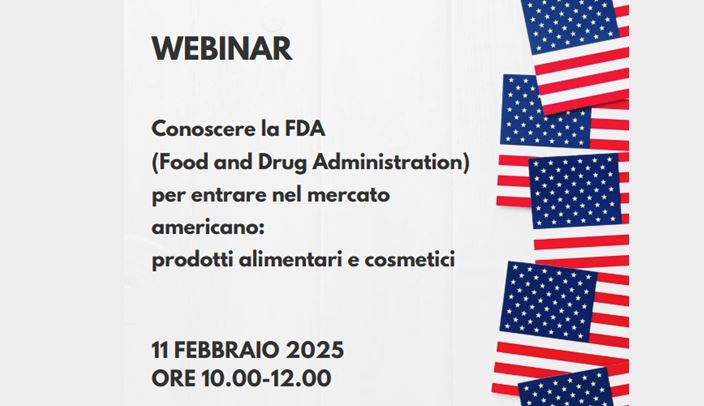 WEBINAR

Conoscere la FDA
(Food and Drug Administration)
per entrare nel mercato
americano:
prodotti alimentari e cosmetici

11 FEBBRAIO 2025
ORE 10.00-12.00